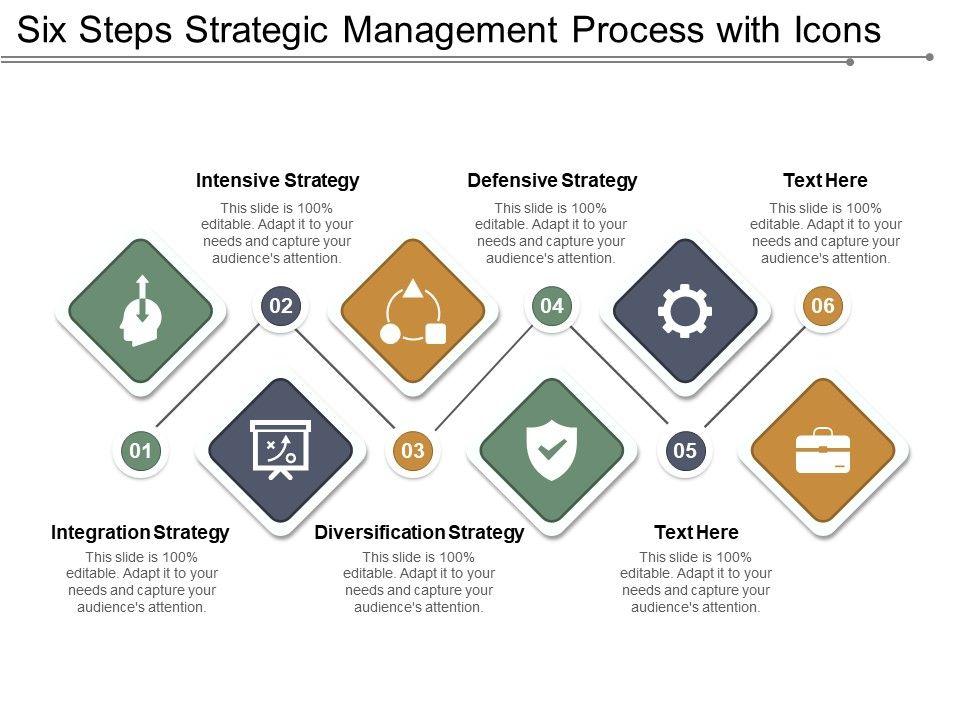 Six Steps Strategic Management Process with Icons

Intensive Strategy
This slide is 100% editable. Adapt it to your needs and capture your audience's attention.

Defensive Strategy
This slide is 100% editable. Adapt it to your needs and capture your audience's attention.

Text Here
This slide is 100% editable. Adapt it to your needs and capture your audience's attention.

02

04

06

01

03

05

Integration Strategy
This slide is 100% editable. Adapt it to your needs and capture your audience's attention.

Diversification Strategy
This slide is 100% editable. Adapt it to your needs and capture your audience's attention.

Text Here
This slide is 100% editable. Adapt it to your needs and capture your audience's attention.